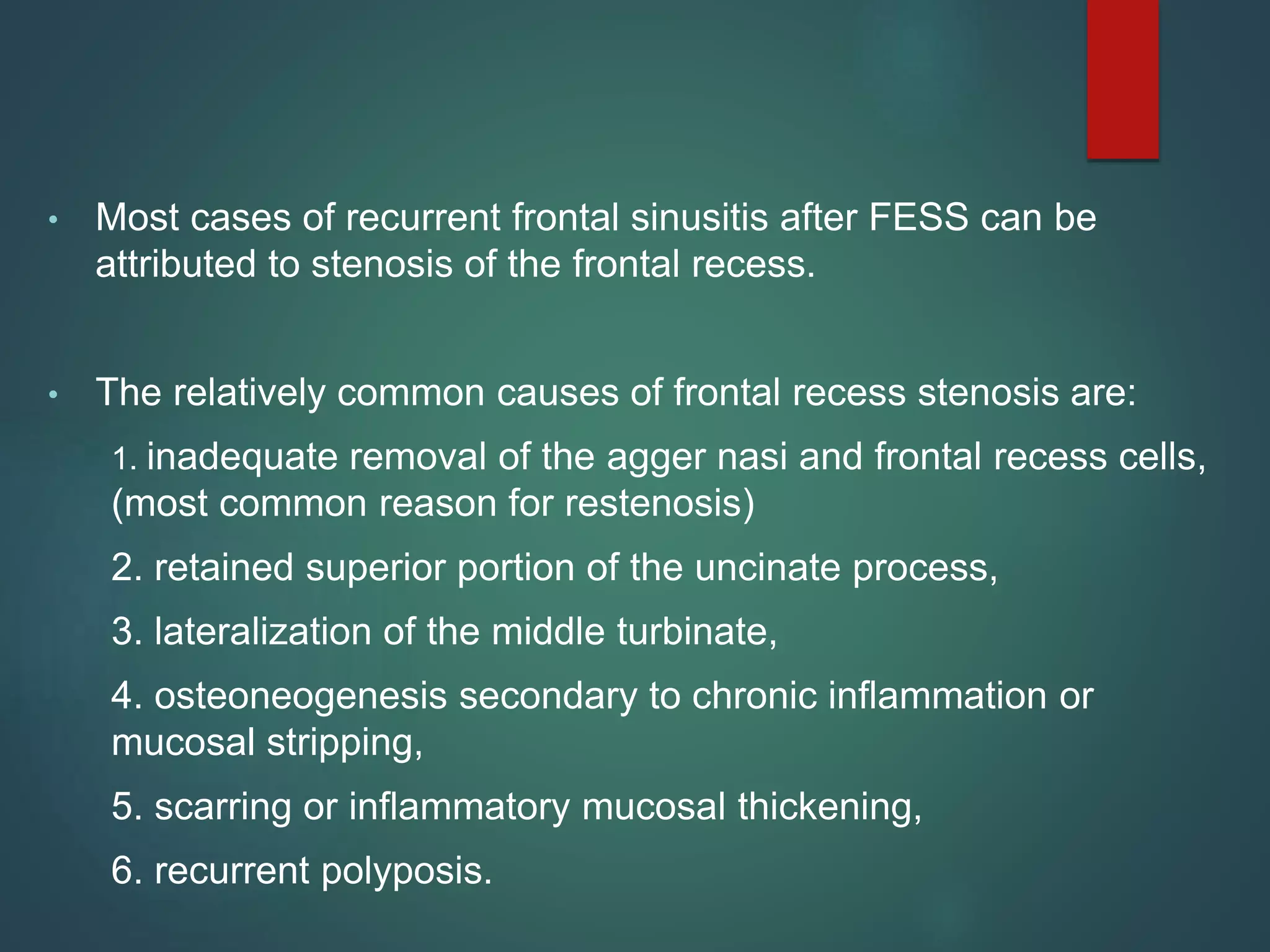 • Most cases of recurrent frontal sinusitis after FESS can be attributed to stenosis of the frontal recess.

• The relatively common causes of frontal recess stenosis are:

1. inadequate removal of the agger nasi and frontal recess cells, (most common reason for restenosis)

2. retained superior portion of the uncinate process,

3. lateralization of the middle turbinate,

4. osteoneogenesis secondary to chronic inflammation or mucosal stripping,

5. scarring or inflammatory mucosal thickening,

6. recurrent polyposis.